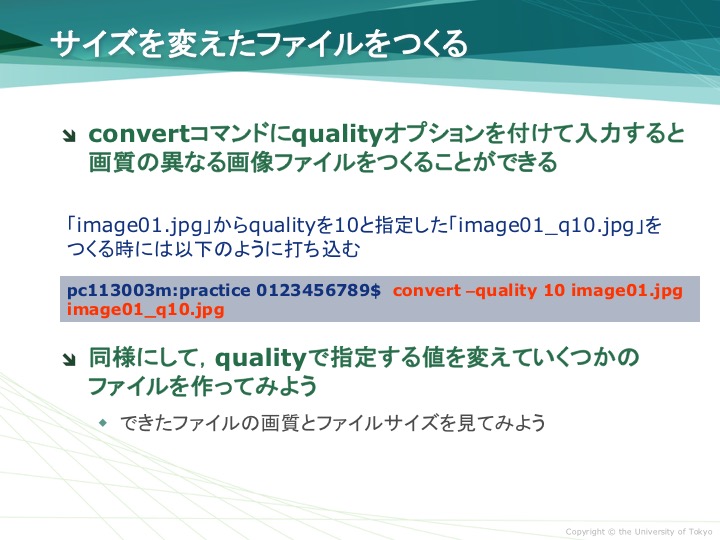 サイズを変えたファイルをつくる

convertコマンドにqualityオプションを付けて入力すると画質の異なる画像ファイルをつくることができる

「image01.jpg」からqualityを10と指定した「image01_q10.jpg」をつくる時には以下のように打ち込む

pc113003m:practice 0123456789$ convert –quality 10 image01.jpg image01_q10.jpg

同様にして，qualityで指定する値を変えていくつかのファイルを作ってみよう

できたファイルの画質とファイルサイズを見てみよう

Copyright © the University of Tokyo